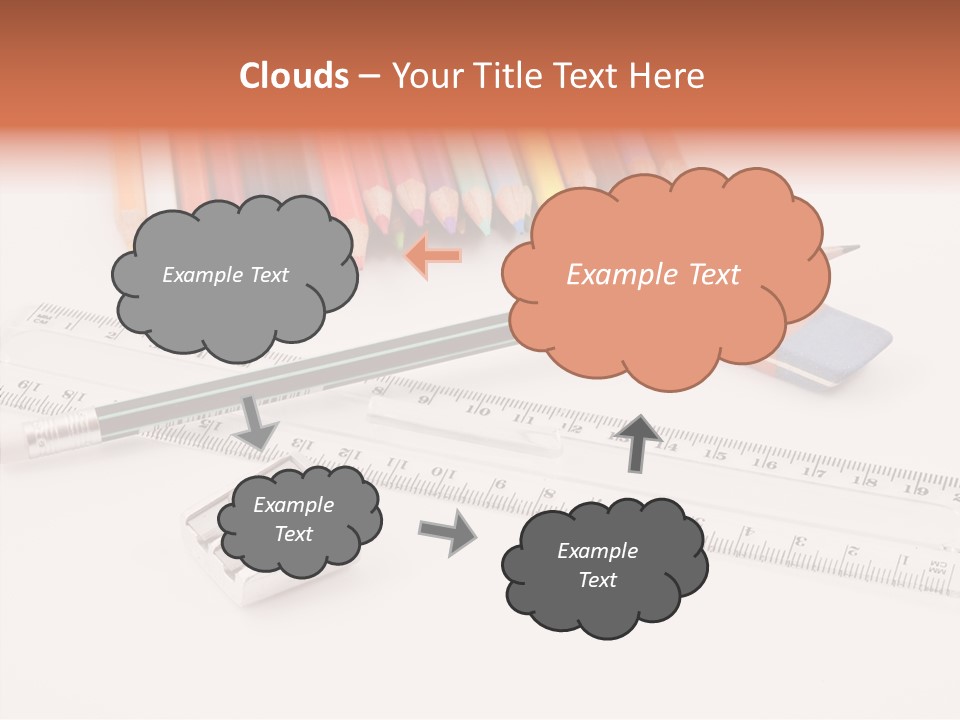 Clouds – Your Title Text Here

Example Text

Example Text

Example Text

Example Text